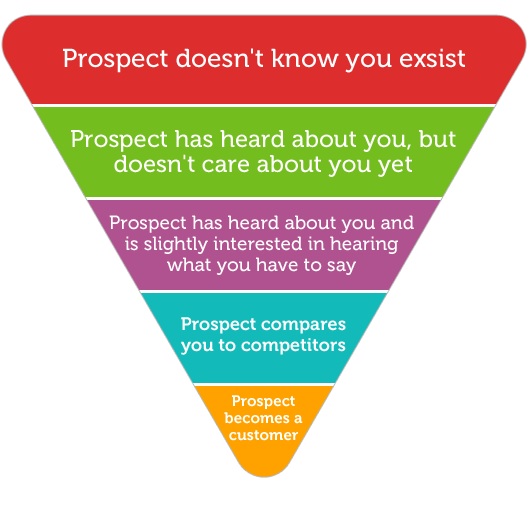 Prospect doesn't know you exsist

Prospect has heard about you, but doesn't care about you yet

Prospect has heard about you and is slightly interested in hearing what you have to say

Prospect compares you to competitors

Prospect becomes a customer